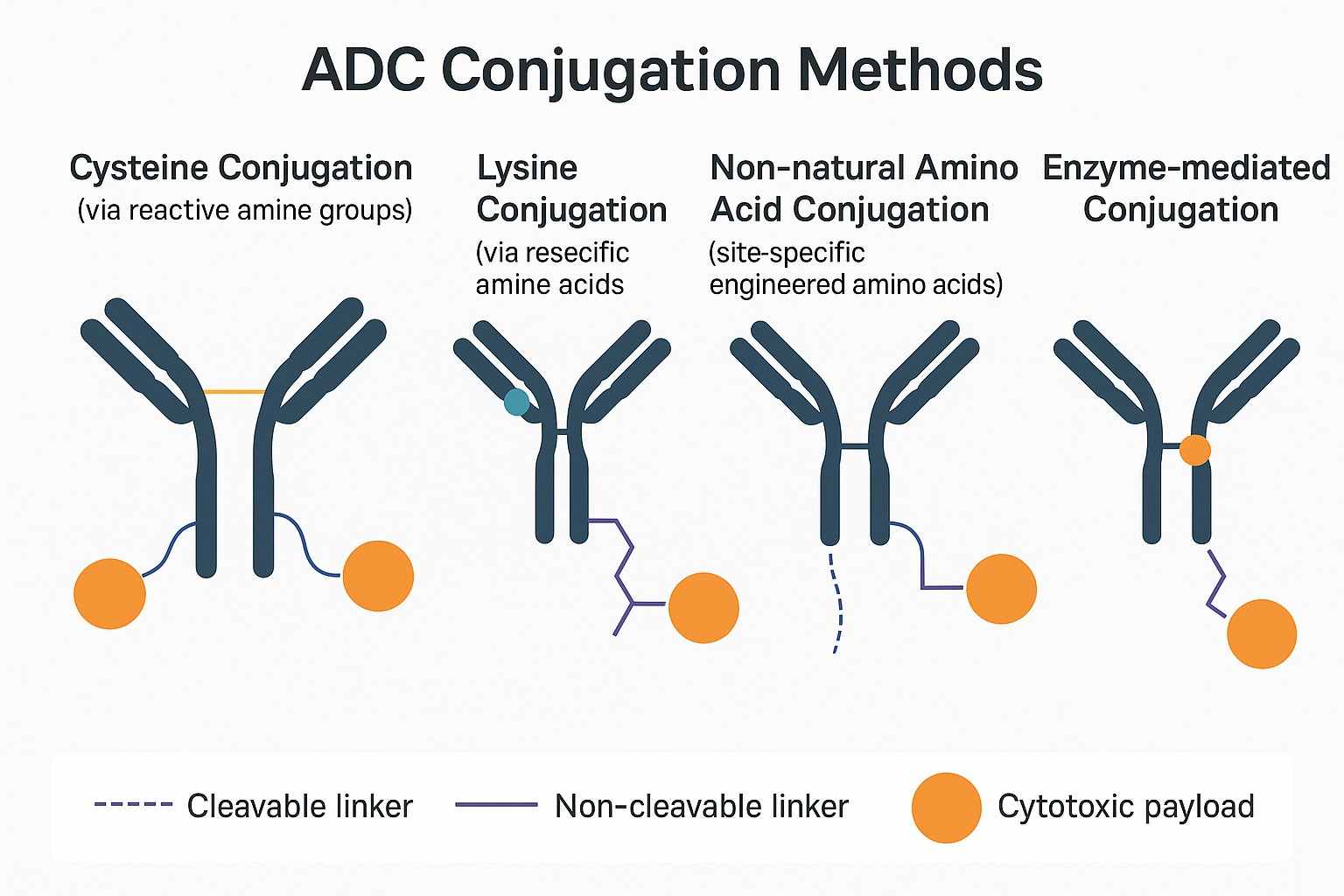 ADC Conjugation Methods

Cysteine Conjugation
(via reactive amine groups)

Lysine Conjugation
(via resecific amine acids

Non-natural Amino Acid Conjugation
(site-specific engineered amino acids)

Enzyme-mediated Conjugation

Cleavable linker
Non-cleavable linker
Cytotoxic payload